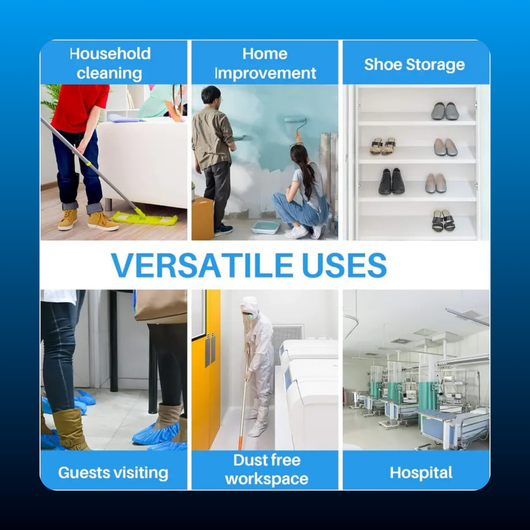 Household cleaning

Home Improvement

Shoe Storage

VERSATILE USES

Guests visiting

Dust free workspace

Hospital